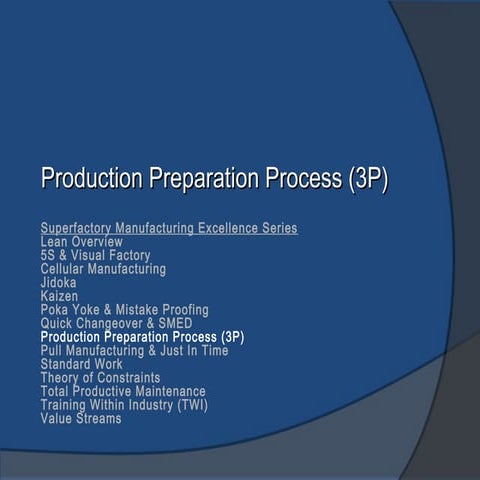 Production Preparation Process (3P)

Superfactory Manufacturing Excellence Series
Lean Overview
5S & Visual Factory
Cellular Manufacturing
Jidoka
Kaizen
Poka Yoke & Mistake Proofing
Quick Changeover & SMED
Production Preparation Process (3P)
Pull Manufacturing & Just In Time
Standard Work
Theory of Constraints
Total Productive Maintenance
Training Within Industry (TWI)
Value Streams